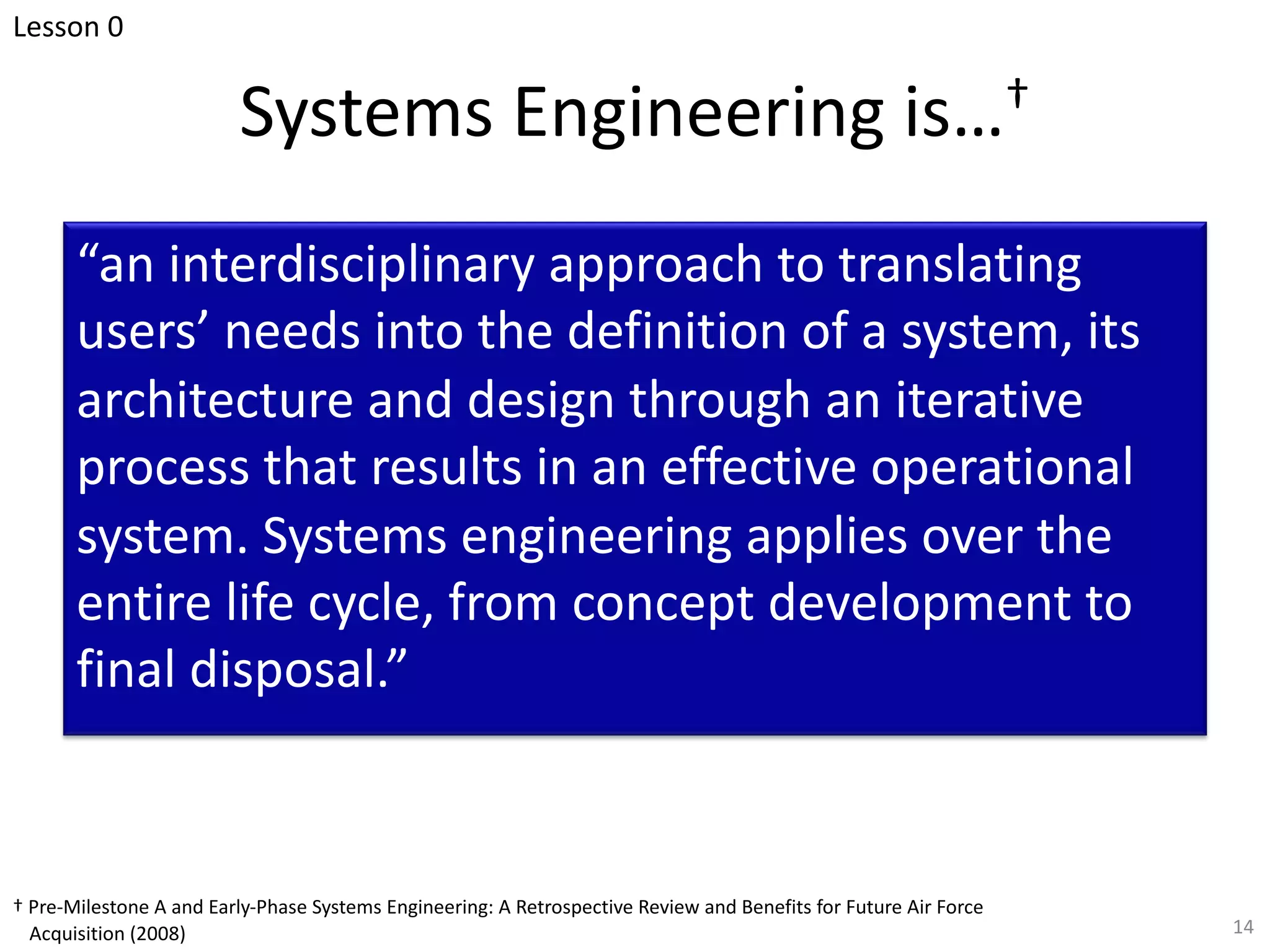 Lesson 0

Systems Engineering is…†

“an interdisciplinary approach to translating users’ needs into the definition of a system, its architecture and design through an iterative process that results in an effective operational system. Systems engineering applies over the entire life cycle, from concept development to final disposal.”

† Pre-Milestone A and Early-Phase Systems Engineering: A Retrospective Review and Benefits for Future Air Force Acquisition (2008)

14